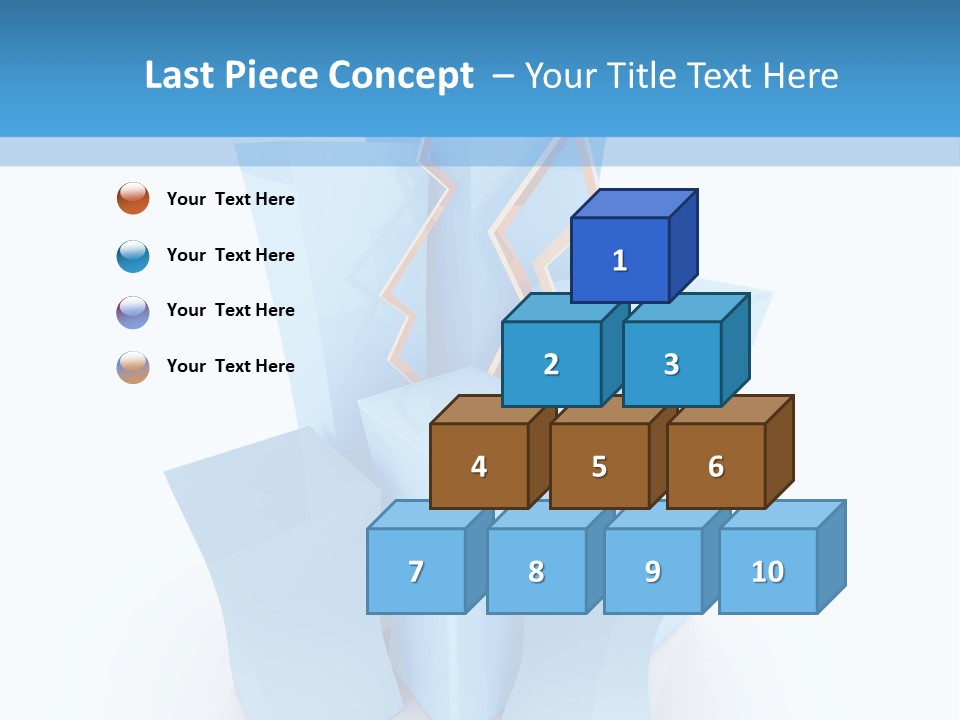 Last Piece Concept – Your Title Text Here

Your Text Here

Your Text Here

Your Text Here

Your Text Here

1

2

3

4

5

6

7

8

9

10